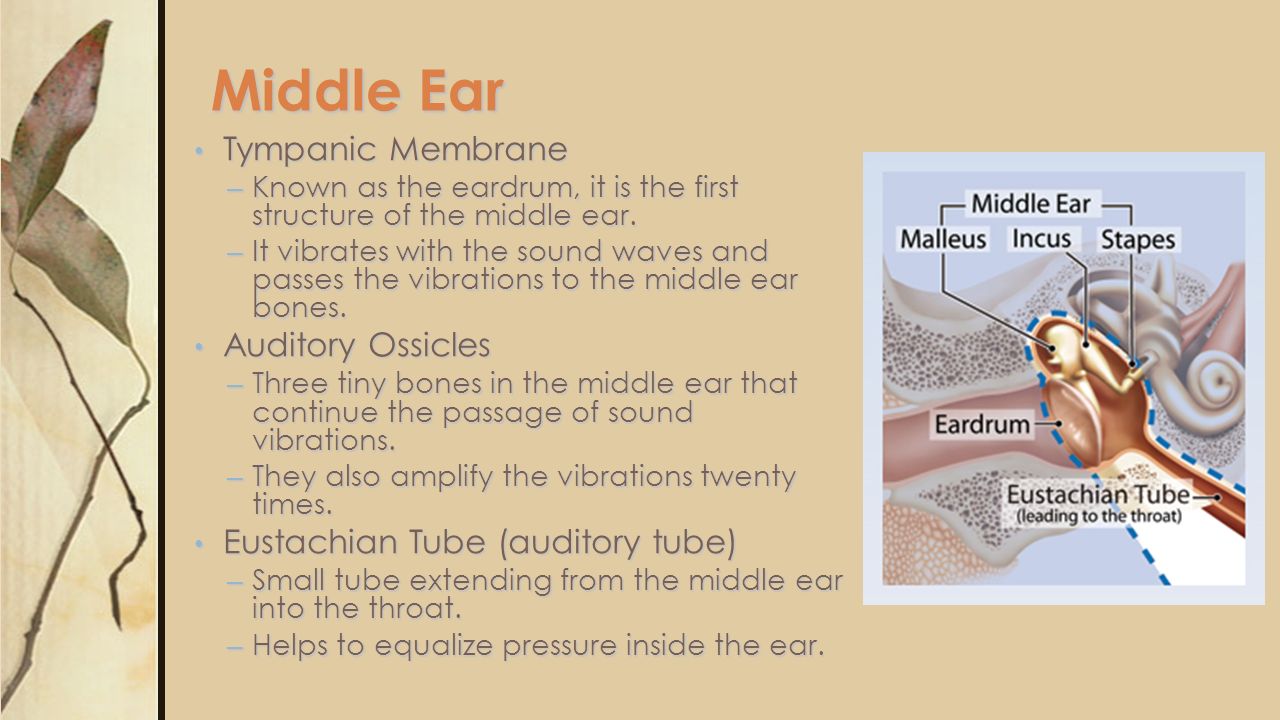 Middle Ear

• Tympanic Membrane
– Known as the eardrum, it is the first structure of the middle ear.
– It vibrates with the sound waves and passes the vibrations to the middle ear bones.

• Auditory Ossicles
– Three tiny bones in the middle ear that continue the passage of sound vibrations.
– They also amplify the vibrations twenty times.

• Eustachian Tube (auditory tube)
– Small tube extending from the middle ear into the throat.
– Helps to equalize pressure inside the ear.

Middle Ear
Malleus
Incus
Stapes
Eardrum
Eustachian Tube
(leading to the throat)